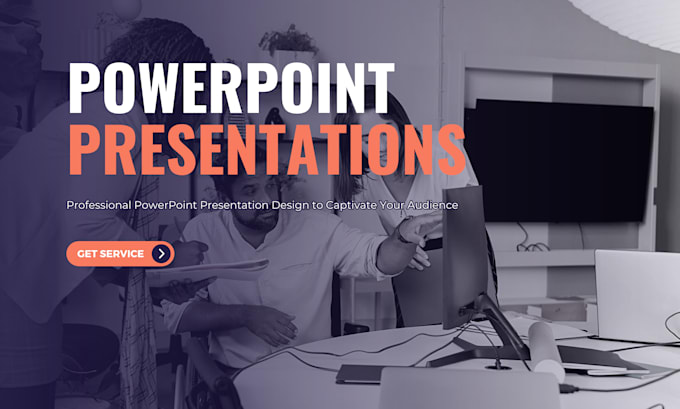 POWERPOINT PRESENTATIONS

Professional PowerPoint Presentation Design to Captivate Your Audience

GET SERVICE